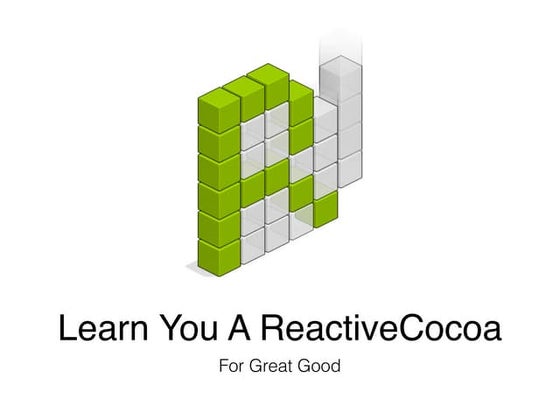 Learn You A ReactiveCocoa

For Great Good